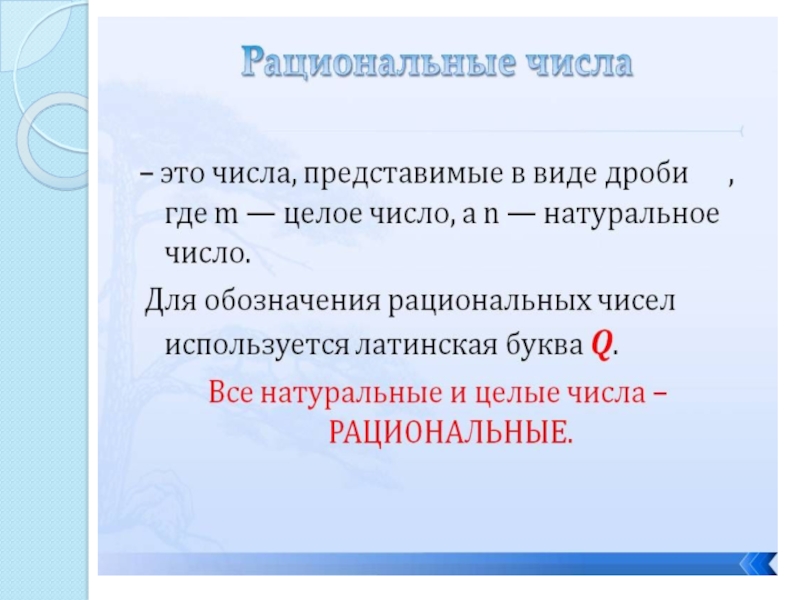 Рациональные числа

– это числа, представимые в виде дроби , где m — целое число, а n — натуральное число.

Для обозначения рациональных чисел используется латинская буква $Q$.

Все натуральные и целые числа – РАЦИОНАЛЬНЫЕ.